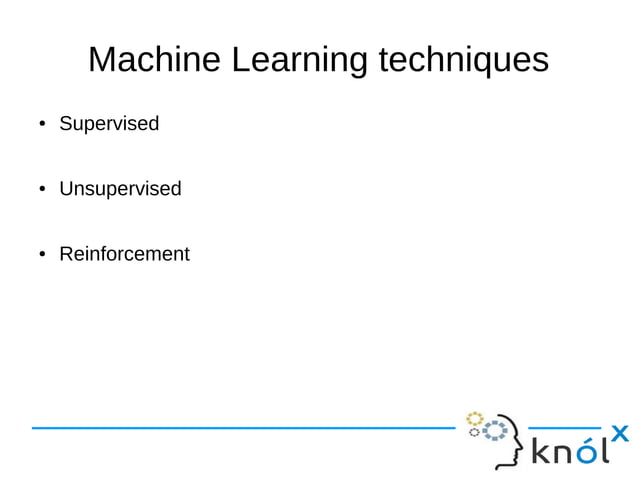 Machine Learning techniques

• Supervised

• Unsupervised

• Reinforcement

knólx